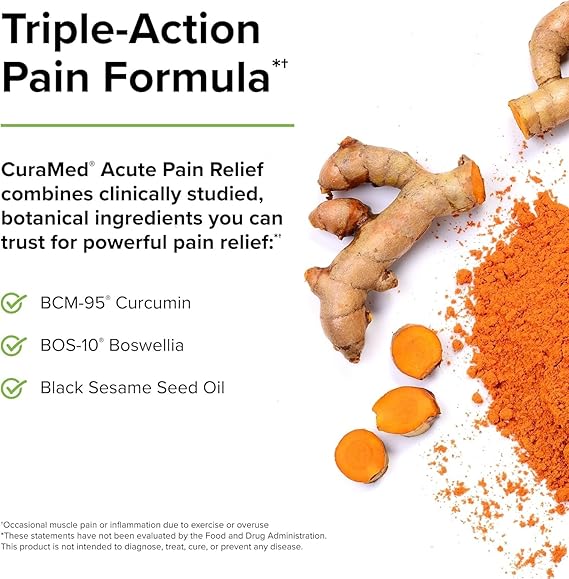 Triple-Action Pain Formula*†

CuraMed® Acute Pain Relief combines clinically studied, botanical ingredients you can trust for powerful pain relief:*†

BCM-95® Curcumin

BOS-10® Boswellia

Black Sesame Seed Oil

†Occasional muscle pain or inflammation due to exercise or overuse
*These statements have not been evaluated by the Food and Drug Administration. This product is not intended to diagnose, treat, cure, or prevent any disease.